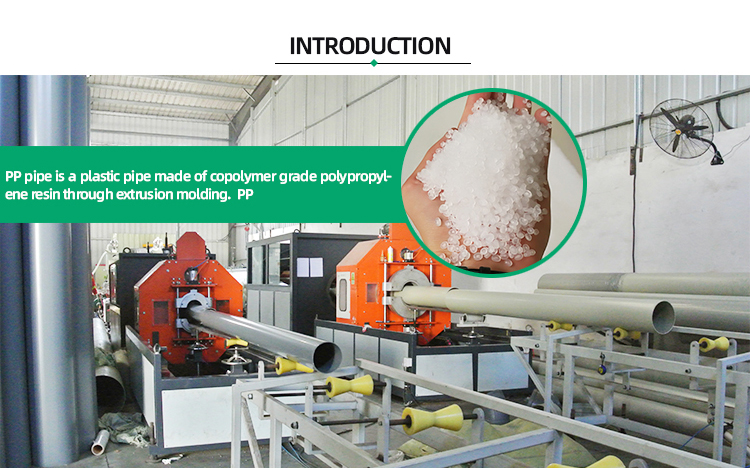 INTRODUCTION

PP pipe is a plastic pipe made of copolymer grade polypropylene resin through extrusion molding. PP